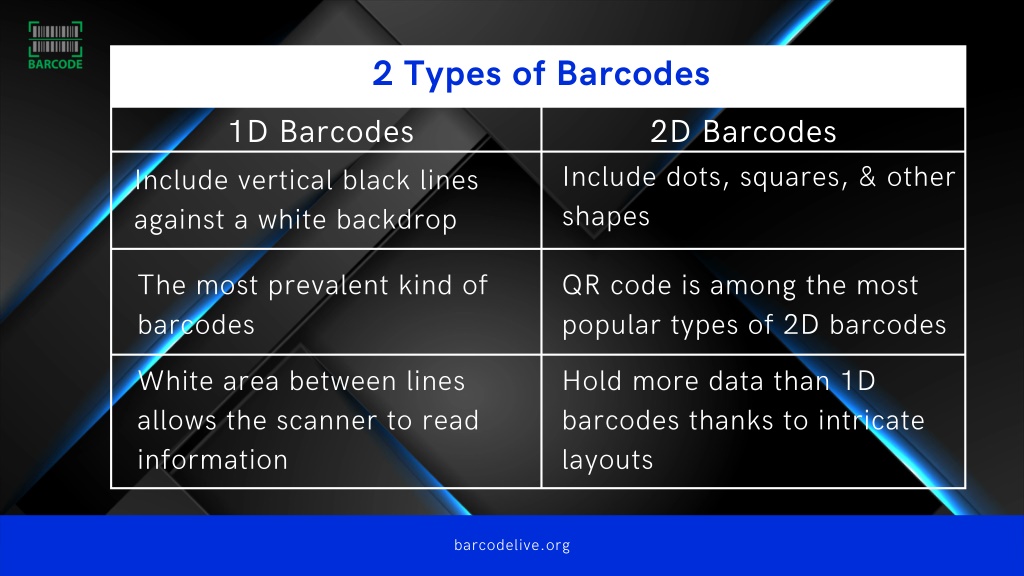 BARCODE

2 Types of Barcodes

| 1D Barcodes | 2D Barcodes |
|---|---|
| Include vertical black lines against a white backdrop | Include dots, squares, & other shapes |
| The most prevalent kind of barcodes | QR code is among the most popular types of 2D barcodes |
| White area between lines allows the scanner to read information | Hold more data than 1D barcodes thanks to intricate layouts |

barcodelive.org